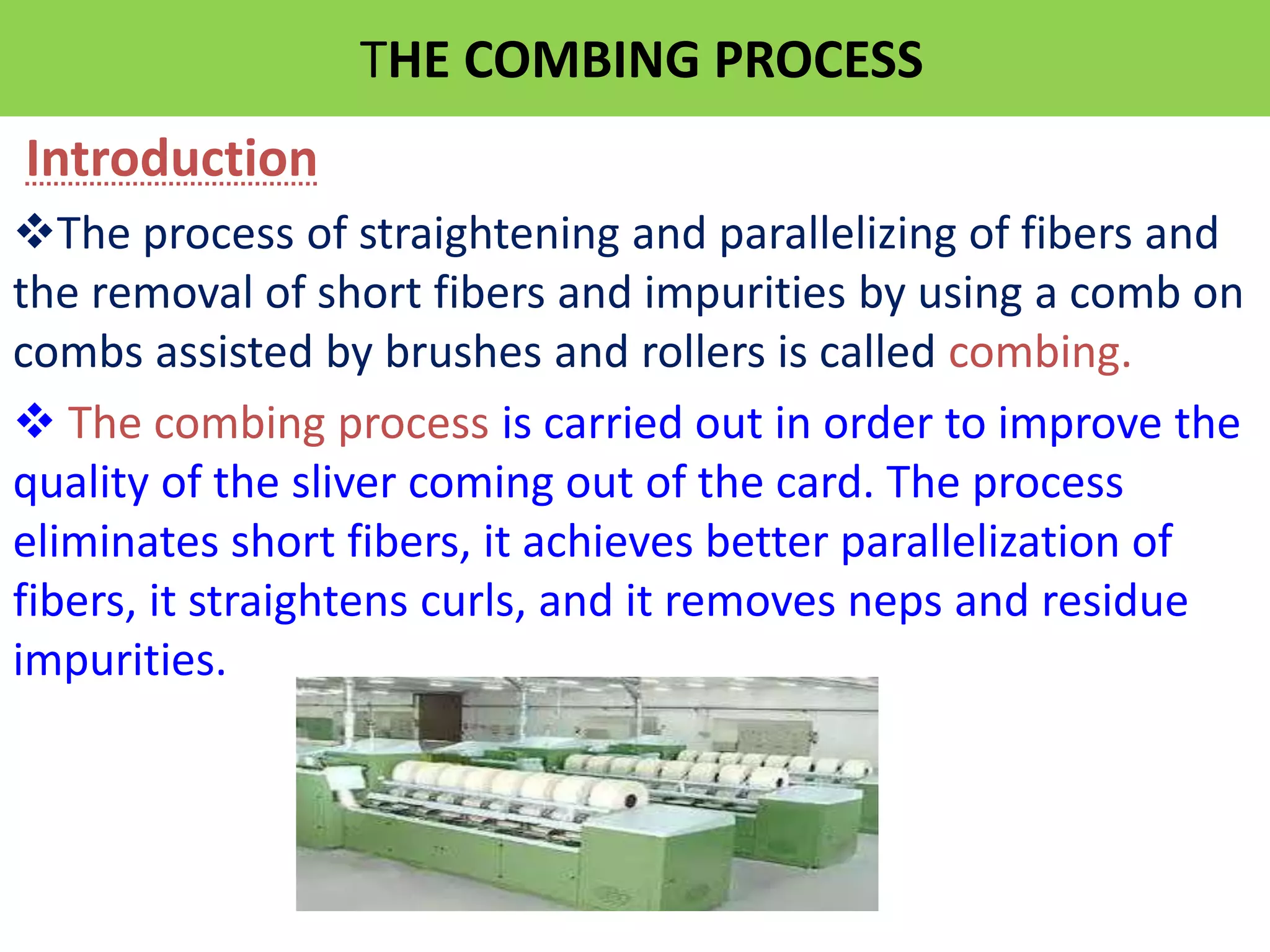 THE COMBING PROCESS

Introduction

❖The process of straightening and parallelizing of fibers and the removal of short fibers and impurities by using a comb on combs assisted by brushes and rollers is called combing.

❖ The combing process is carried out in order to improve the quality of the sliver coming out of the card. The process eliminates short fibers, it achieves better parallelization of fibers, it straightens curls, and it removes neps and residue impurities.